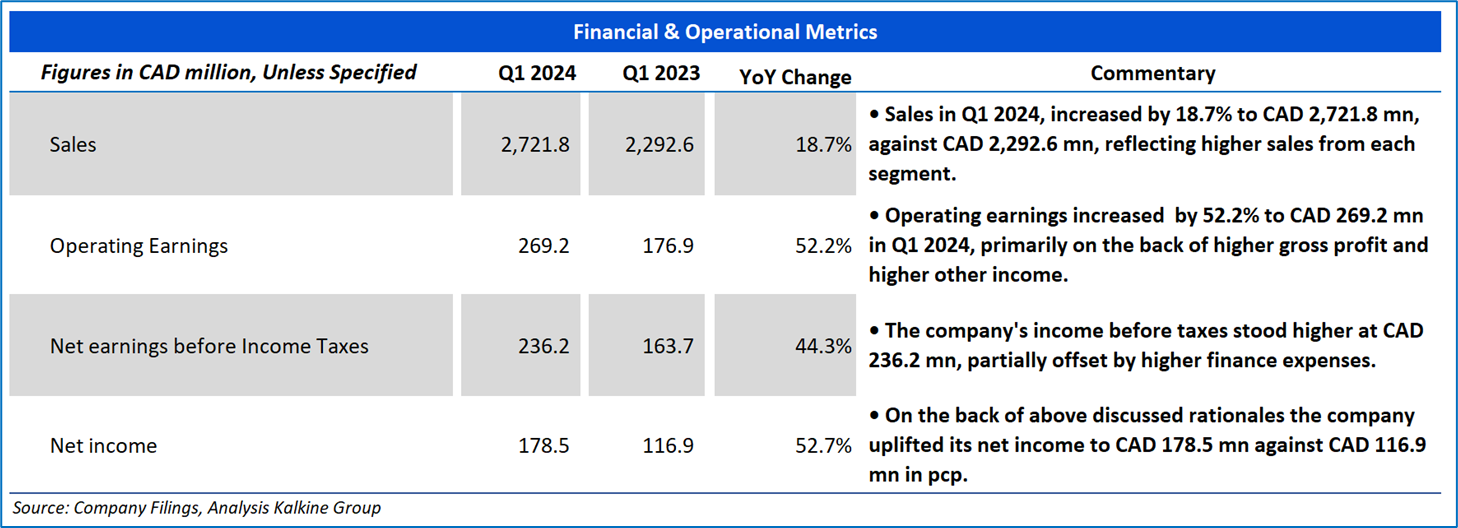 Financial & Operational Metrics

| Figures in CAD million, Unless Specified | Q1 2024 | Q1 2023 | YoY Change | Commentary |
|---|---|---|---|---|
| Sales | 2,721.8 | 2,292.6 | 18.7% | • Sales in Q1 2024, increased by 18.7% to CAD 2,721.8 mn, against CAD 2,292.6 mn, reflecting higher sales from each segment. |
| Operating Earnings | 269.2 | 176.9 | 52.2% | • Operating earnings increased by 52.2% to CAD 269.2 mn in Q1 2024, primarily on the back of higher gross profit and higher other income. |
| Net earnings before Income Taxes | 236.2 | 163.7 | 44.3% | • The company's income before taxes stood higher at CAD 236.2 mn, partially offset by higher finance expenses. |
| Net income | 178.5 | 116.9 | 52.7% | • On the back of above discussed rationales the company uplifted its net income to CAD 178.5 mn against CAD 116.9 mn in pcp. |

Source: Company Filings, Analysis Kalkine Group